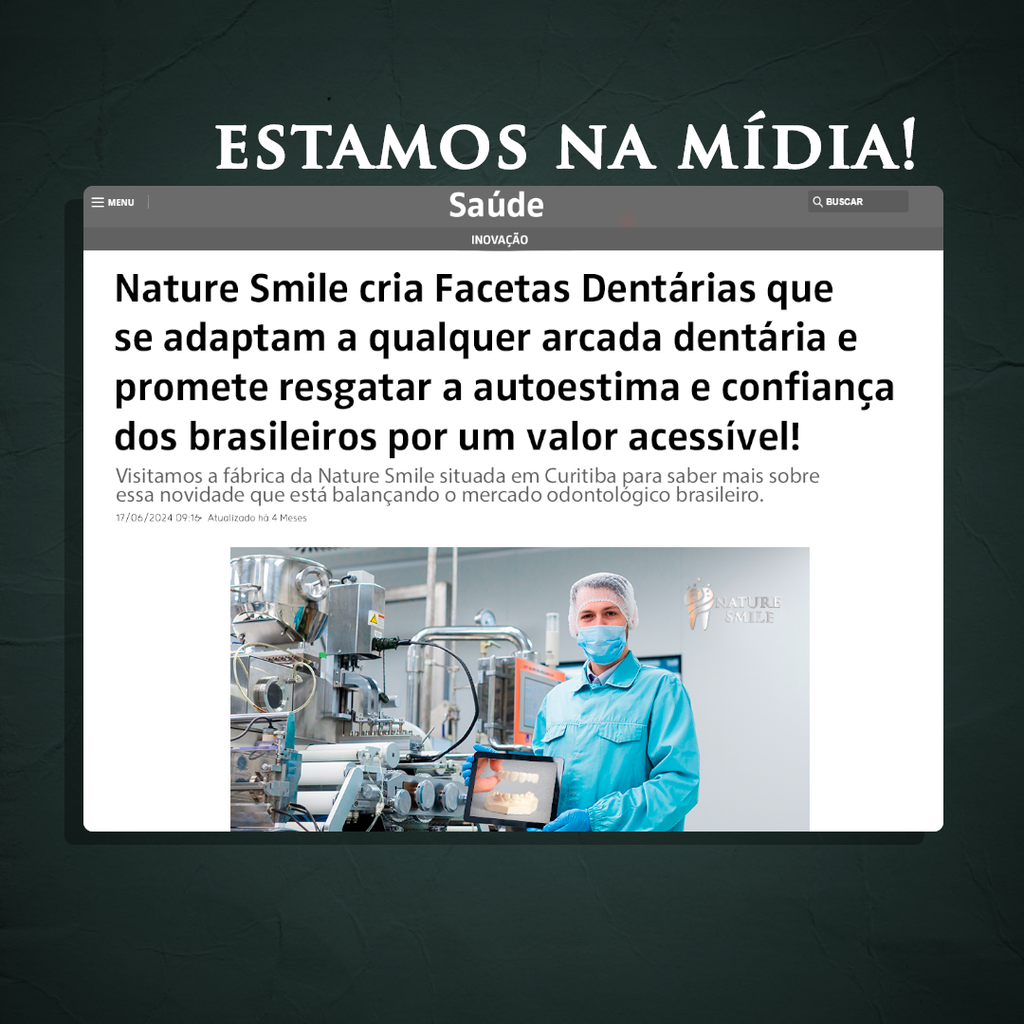 ESTAMOS NA MÍDIA!

MENU

Saúde

BUSCAR

INOVAÇÃO

Nature Smile cria Facetas Dentárias que se adaptam a qualquer arcada dentária e promete resgatar a autoestima e confiança dos brasileiros por um valor acessível!

Visitamos a fábrica da Nature Smile situada em Curitiba para saber mais sobre essa novidade que está balançando o mercado odontológico brasileiro.

17/06/2024 09:16 Atualizado há 4 Meses

NATURE SMILE